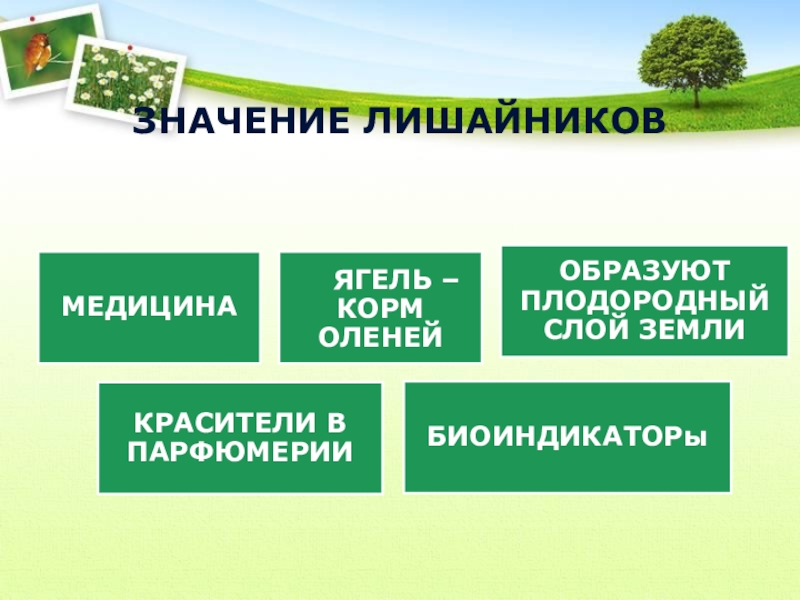 ЗНАЧЕНИЕ ЛИШАЙНИКОВ

МЕДИЦИНА

ЯГЕЛЬ – КОРМ ОЛЕНЕЙ

ОБРАЗУЮТ ПЛОДОРОДНЫЙ СЛОЙ ЗЕМЛИ

КРАСИТЕЛИ В ПАРФЮМЕРИИ

БИОИНДИКАТОРы